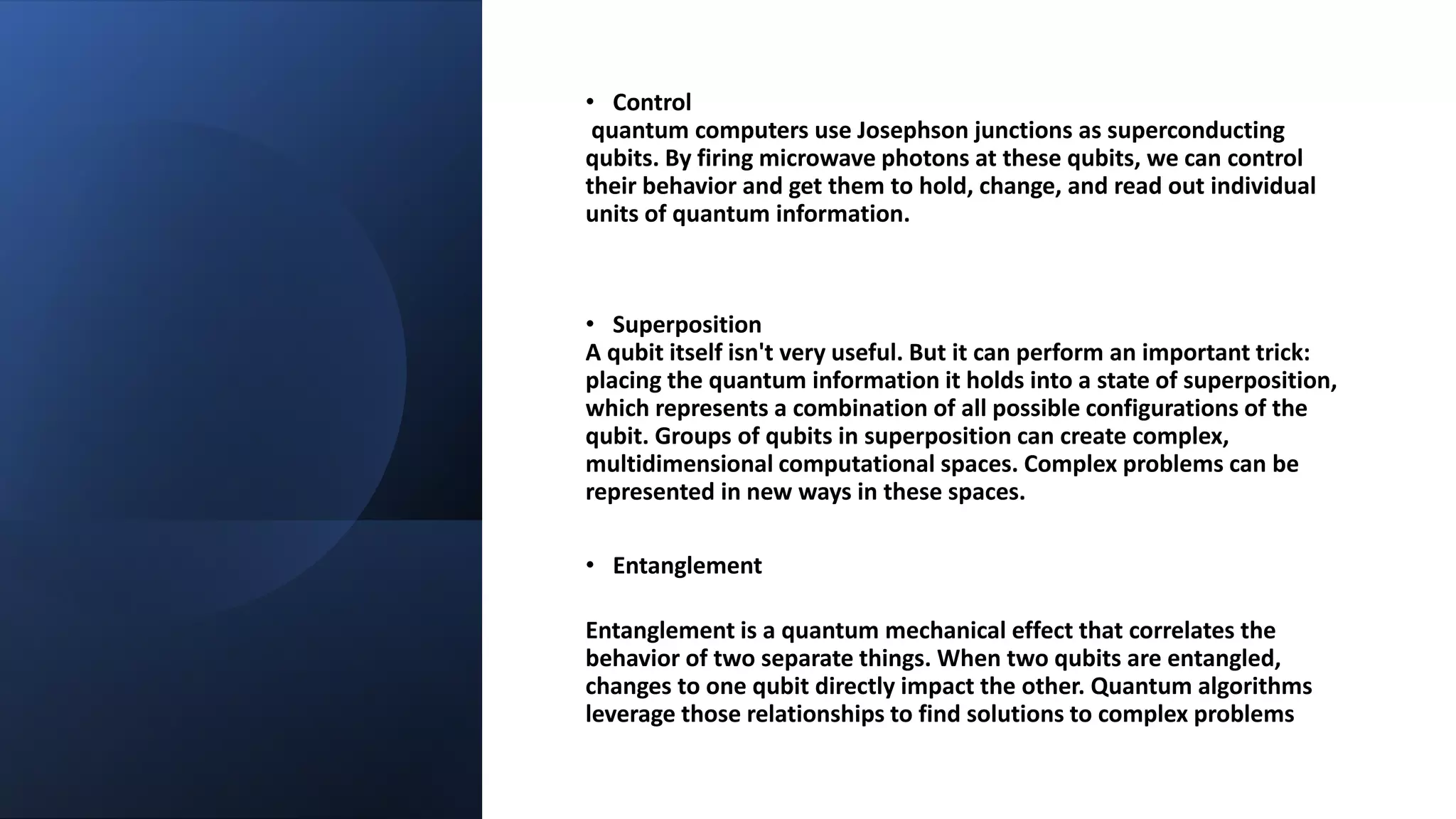 • Control
quantum computers use Josephson junctions as superconducting qubits. By firing microwave photons at these qubits, we can control their behavior and get them to hold, change, and read out individual units of quantum information.

• Superposition
A qubit itself isn't very useful. But it can perform an important trick: placing the quantum information it holds into a state of superposition, which represents a combination of all possible configurations of the qubit. Groups of qubits in superposition can create complex, multidimensional computational spaces. Complex problems can be represented in new ways in these spaces.

• Entanglement

Entanglement is a quantum mechanical effect that correlates the behavior of two separate things. When two qubits are entangled, changes to one qubit directly impact the other. Quantum algorithms leverage those relationships to find solutions to complex problems